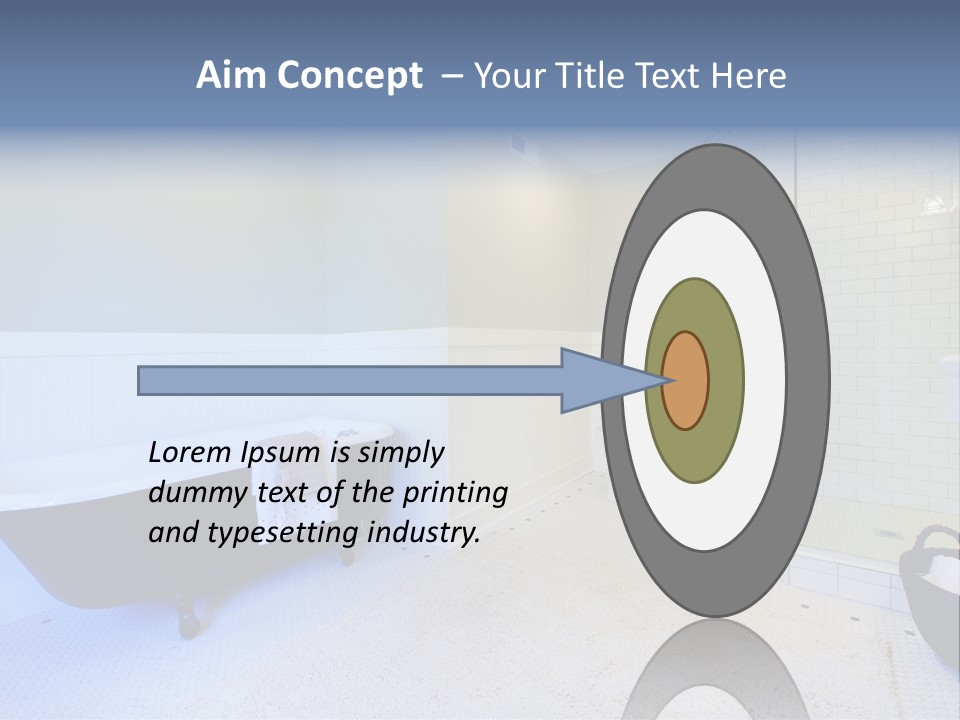 Aim Concept – Your Title Text Here

Lorem Ipsum is simply dummy text of the printing and typesetting industry.